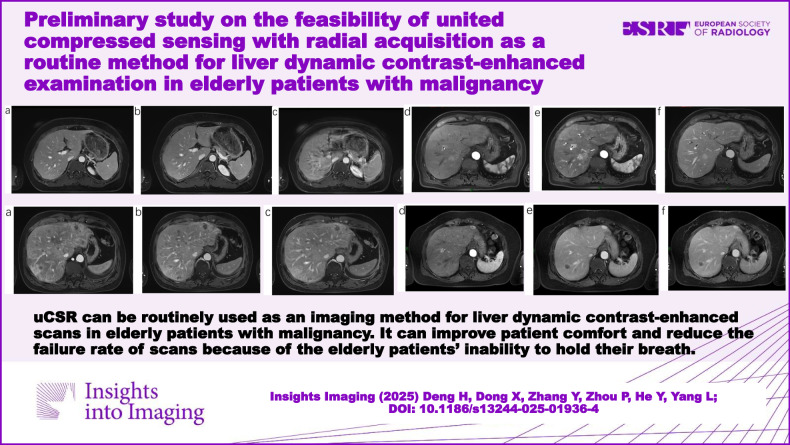 Preliminary study on the feasibility of united compressed sensing with radial acquisition as a routine method for liver dynamic contrast-enhanced examination in elderly patients with malignancy

ESR EUROPEAN SOCIETY OF RADIOLOGY

a

b

c

d

e

f

a

b

c

d

e

f

uCSR can be routinely used as an imaging method for liver dynamic contrast-enhanced scans in elderly patients with malignancy. It can improve patient comfort and reduce the failure rate of scans because of the elderly patients' inability to hold their breath.

Insights into Imaging

Insights Imaging (2025) Deng H, Dong X, Zhang Y, Zhou P, He Y, Yang L; DOI: 10.1186/s13244-025-01936-4